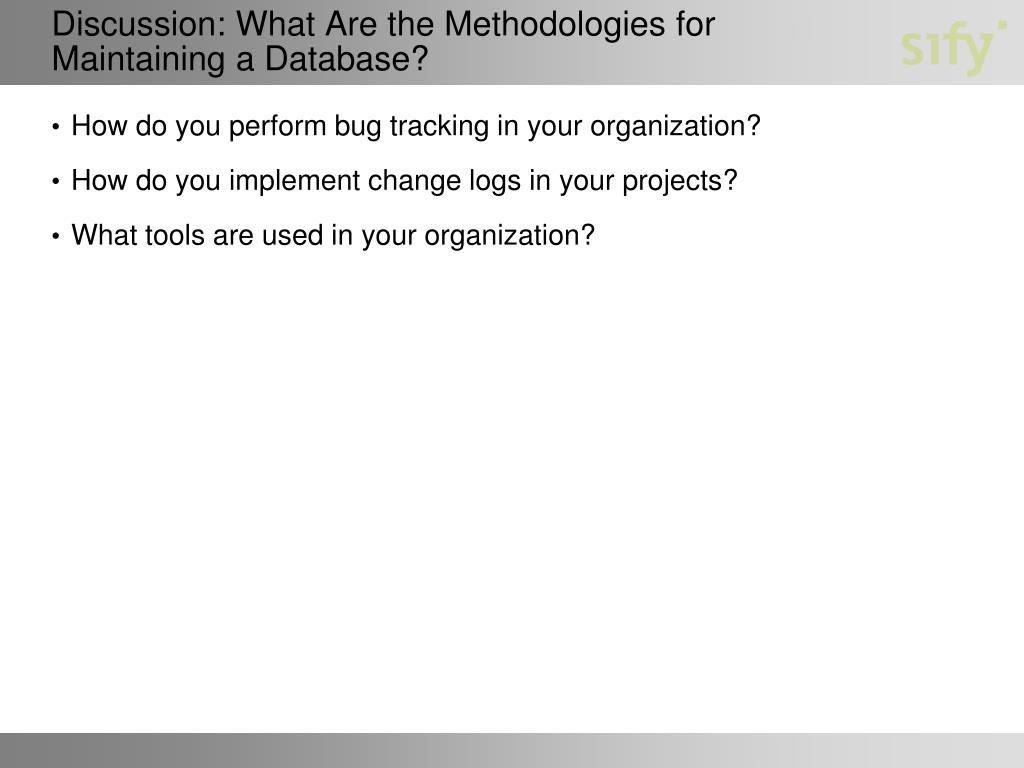 Discussion: What Are the Methodologies for Maintaining a Database?

sify

• How do you perform bug tracking in your organization?

• How do you implement change logs in your projects?

• What tools are used in your organization?